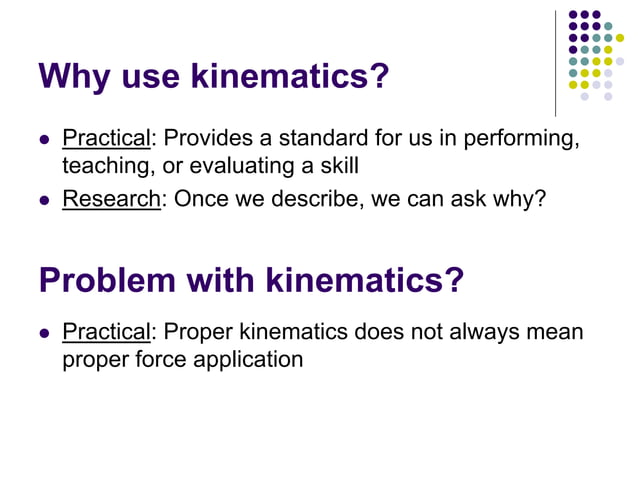 Why use kinematics?

- Practical: Provides a standard for us in performing, teaching, or evaluating a skill
- Research: Once we describe, we can ask why?

Problem with kinematics?

- Practical: Proper kinematics does not always mean proper force application